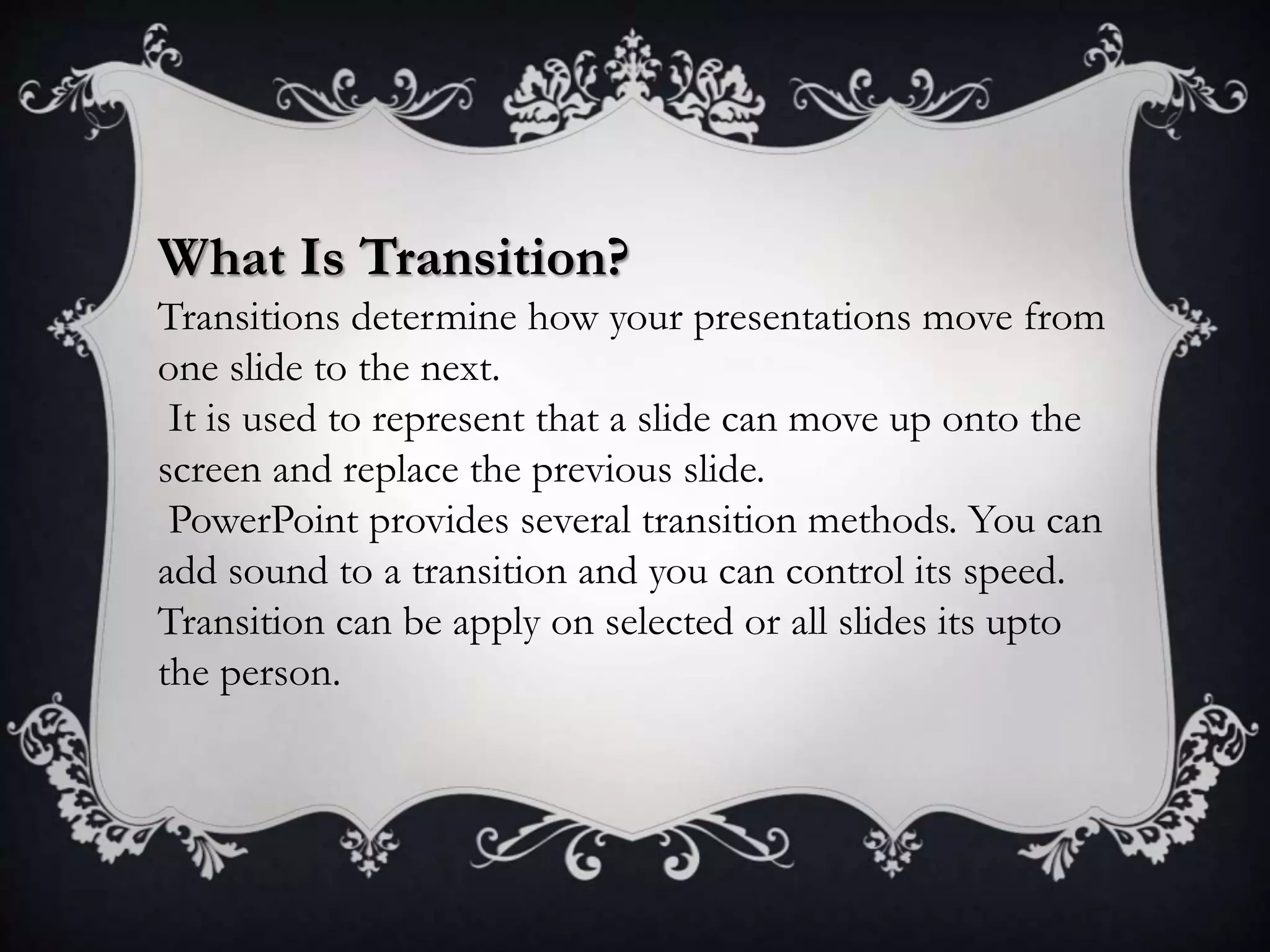 What Is Transition?

Transitions determine how your presentations move from one slide to the next.

It is used to represent that a slide can move up onto the screen and replace the previous slide.

PowerPoint provides several transition methods. You can add sound to a transition and you can control its speed. Transition can be apply on selected or all slides its upto the person.